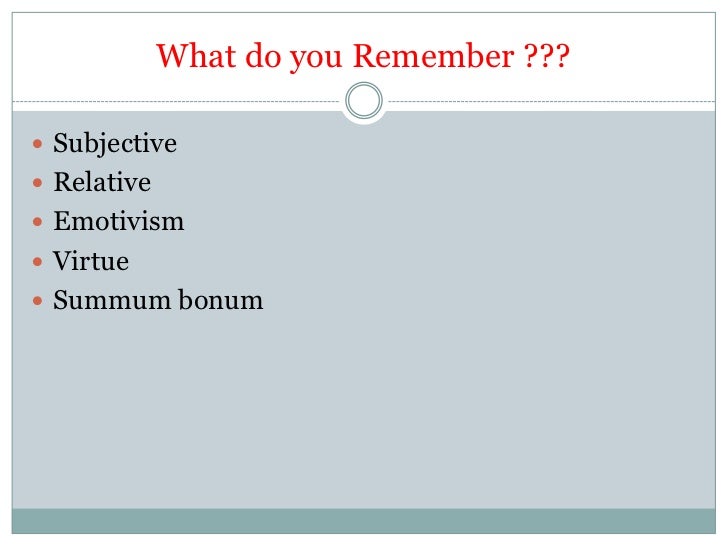 What do you Remember ???

- Subjective
- Relative
- Emotivism
- Virtue
- Summum bonum